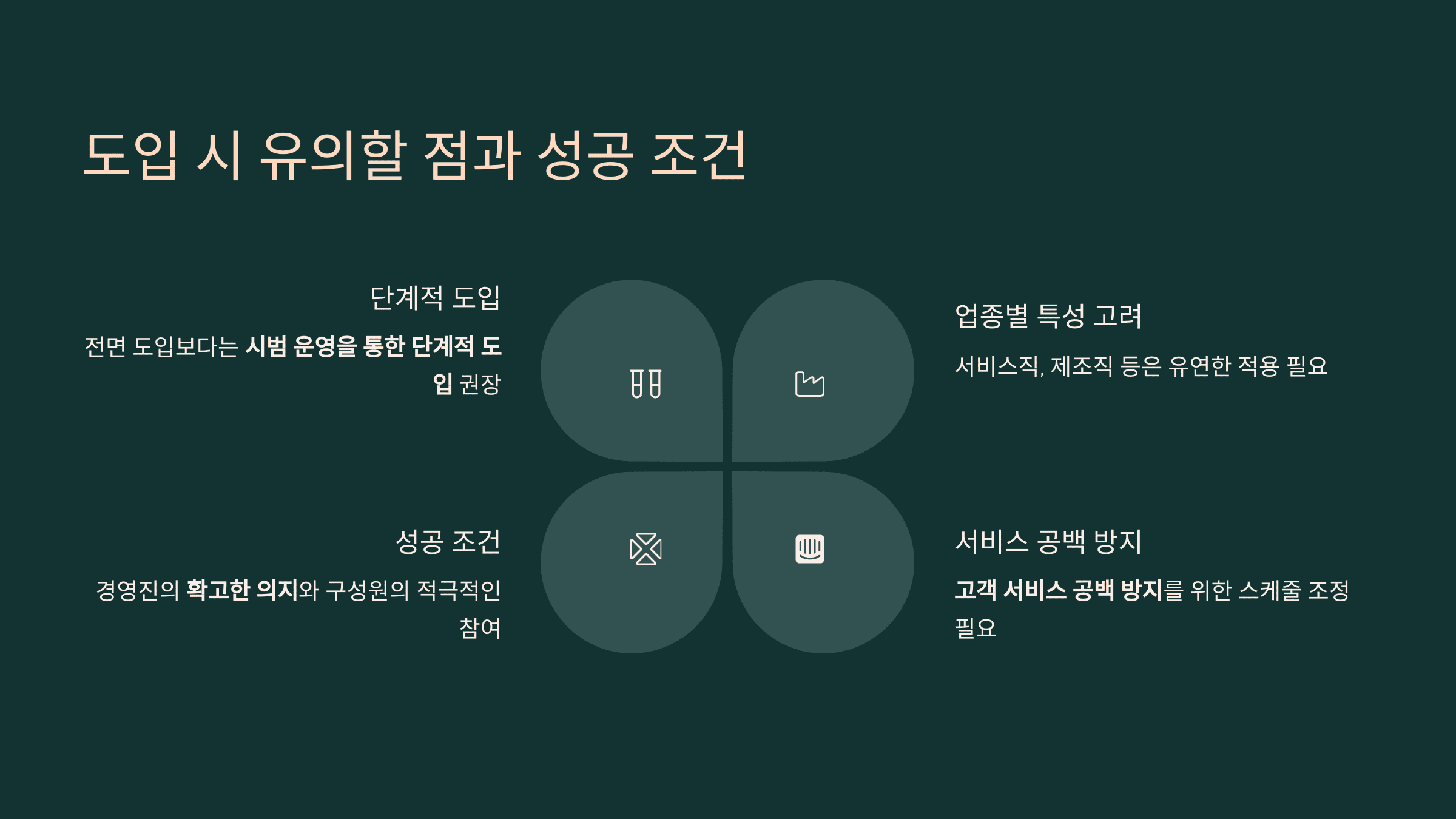 도입 시 유의할 점과 성공 조건

단계적 도입

전면 도입보다는 시범 운영을 통한 단계적 도입 권장

업종별 특성 고려

서비스직, 제조직 등은 유연한 적용 필요

성공 조건

경영진의 확고한 의지와 구성원의 적극적인 참여

서비스 공백 방지

고객 서비스 공백 방지를 위한 스케줄 조정 필요